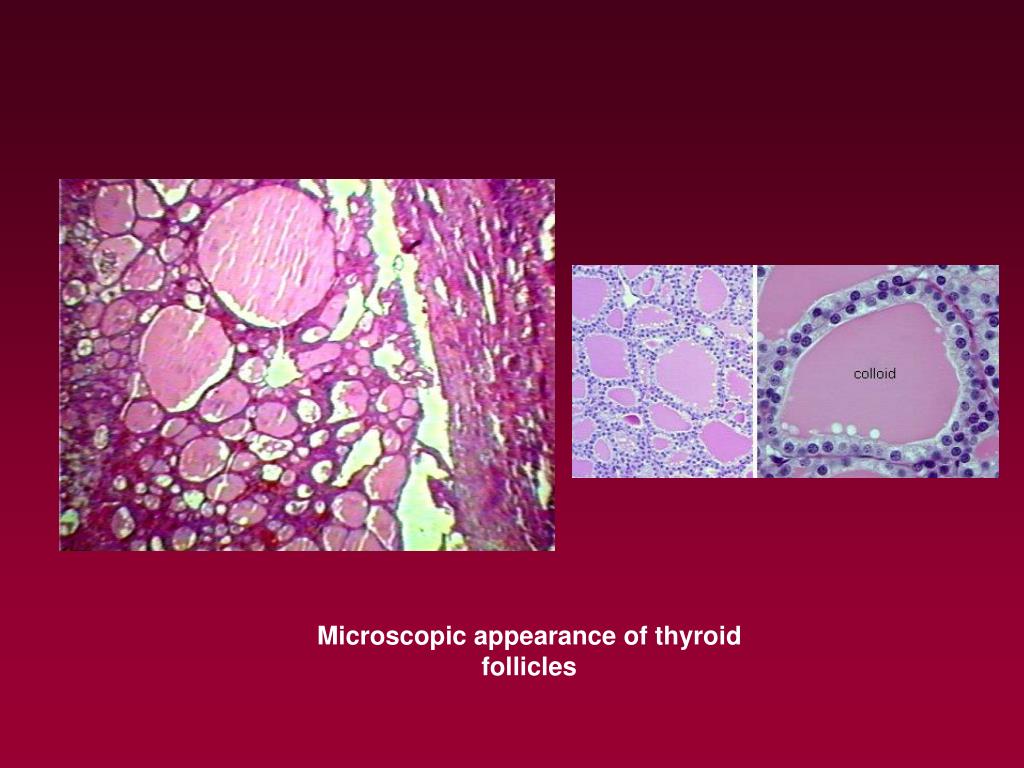 colloid

Microscopic appearance of thyroid follicles